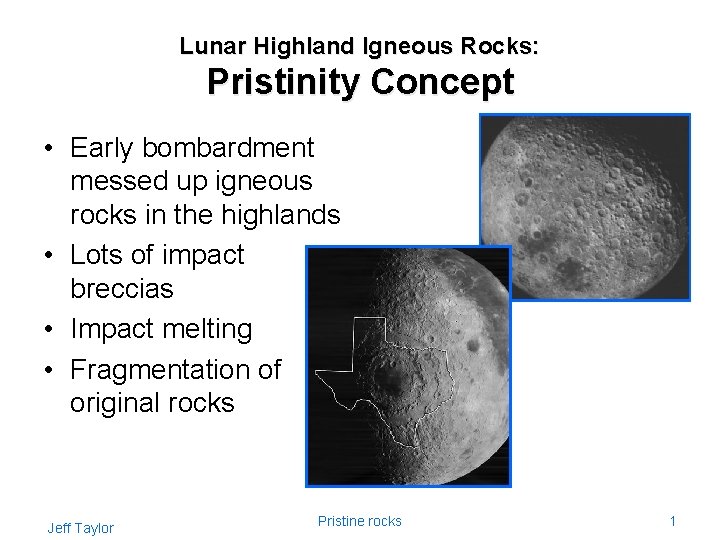 Lunar Highland Igneous Rocks:
Pristinity Concept

• Early bombardment messed up igneous rocks in the highlands
• Lots of impact breccias
• Impact melting
• Fragmentation of original rocks

Jeff Taylor

Pristine rocks

1